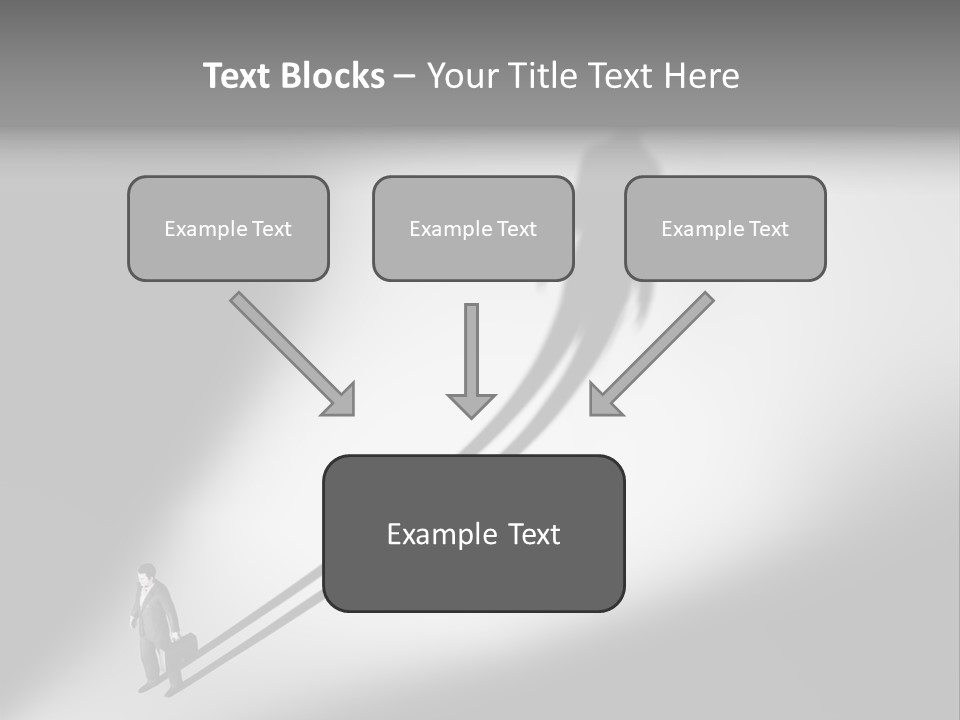 Text Blocks – Your Title Text Here

Example Text

Example Text

Example Text

Example Text